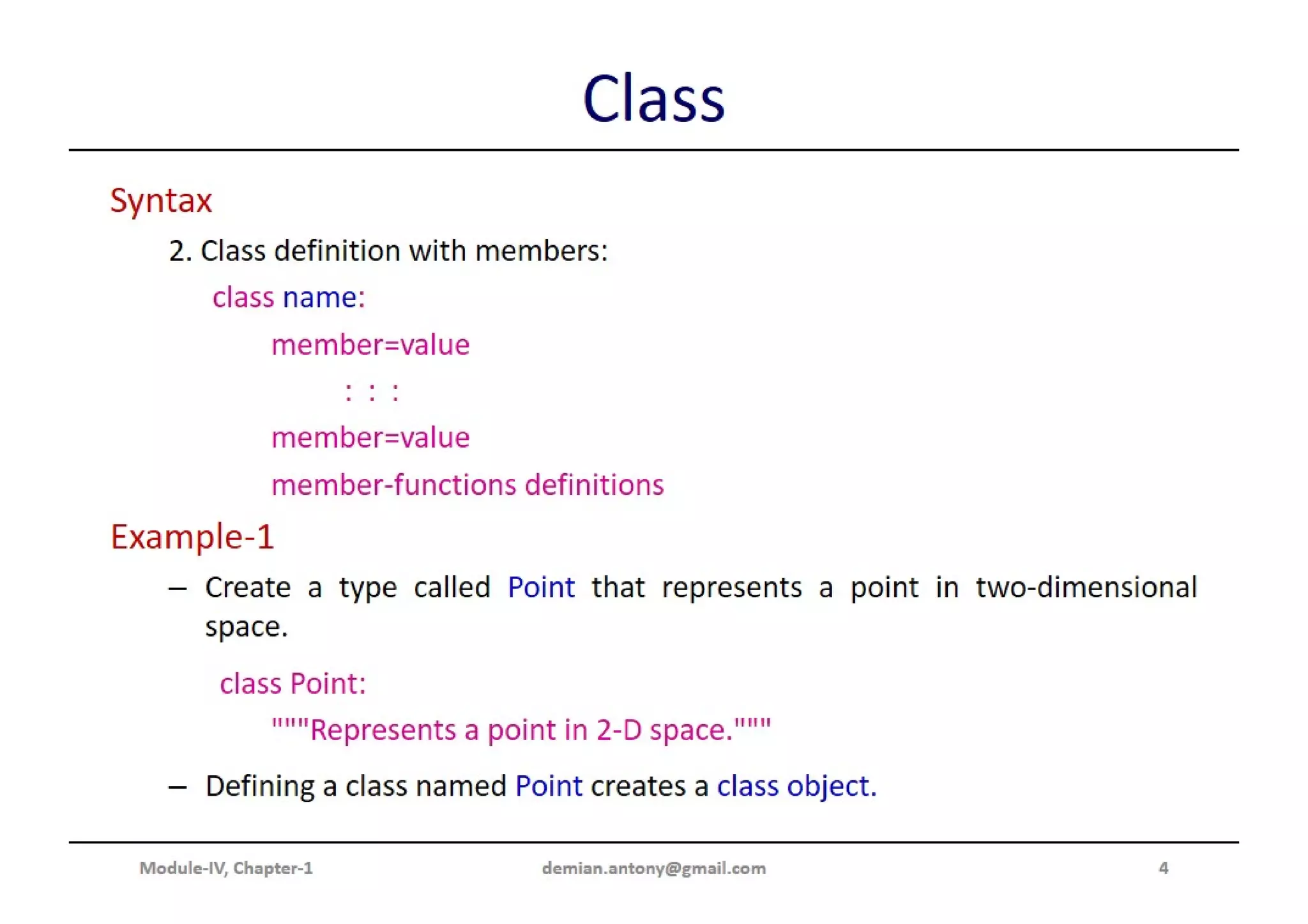 Class

Syntax

2. Class definition with members:

class name:

member=value

: : :

member=value

member-functions definitions

Example-1

– Create a type called Point that represents a point in two-dimensional space.

class Point:

"""Represents a point in 2-D space."""

– Defining a class named Point creates a class object.

Module-IV, Chapter-1 demian.antony@gmail.com 4